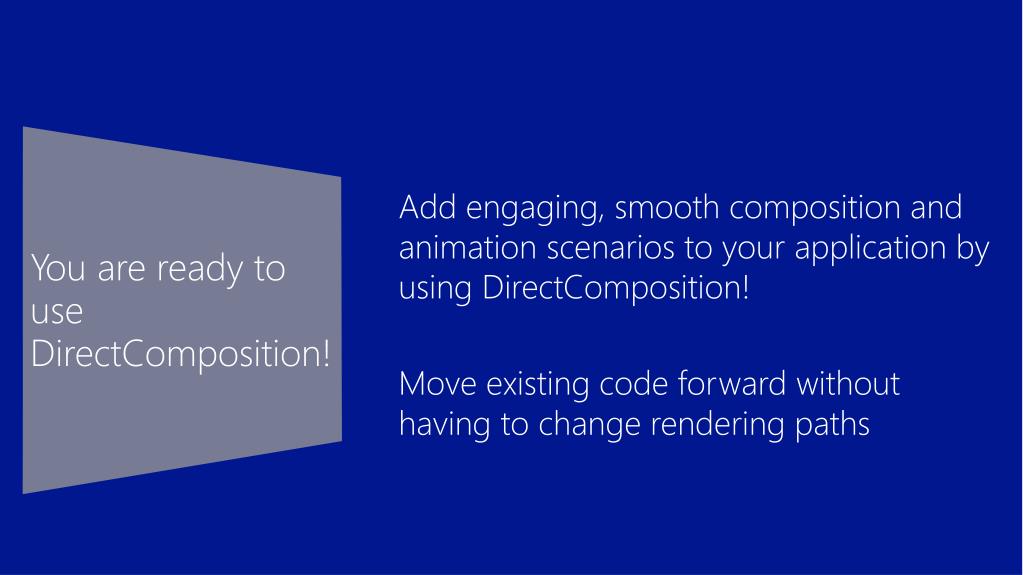 You are ready to use DirectComposition!

Add engaging, smooth composition and animation scenarios to your application by using DirectComposition!

Move existing code forward without having to change rendering paths